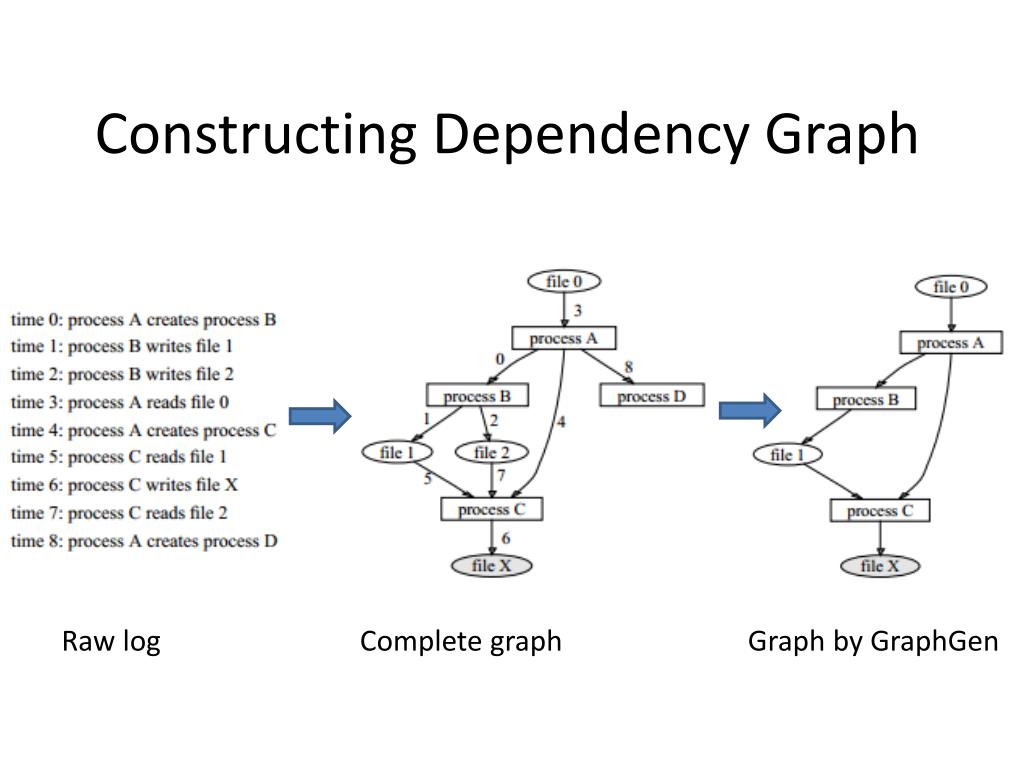 Constructing Dependency Graph

time 0: process A creates process B
time 1: process B writes file 1
time 2: process B writes file 2
time 3: process A reads file 0
time 4: process A creates process C
time 5: process C reads file 1
time 6: process C writes file X
time 7: process C reads file 2
time 8: process A creates process D

file 0
3
process A
0
8
process B
process D
1
2
4
file 1
file 2
5
7
process C
6
file X

file 0
process A
process B
file 1
process C
file X

Raw log

Complete graph

Graph by GraphGen